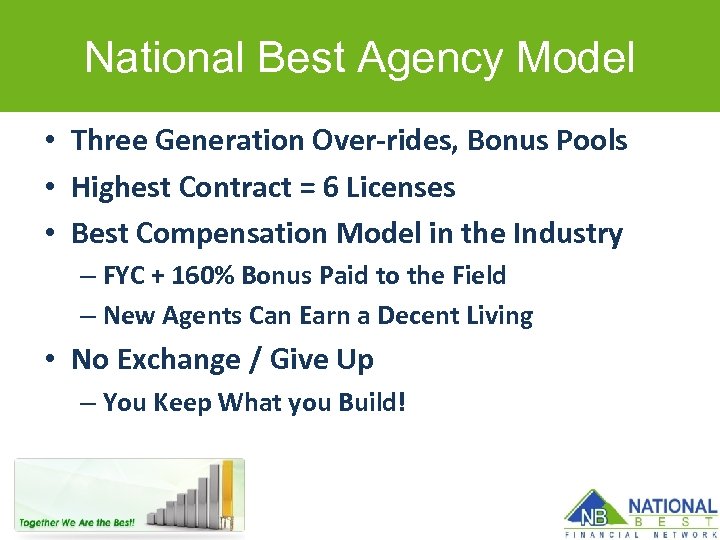 National Best Agency Model

• Three Generation Over-rides, Bonus Pools
• Highest Contract = 6 Licenses
• Best Compensation Model in the Industry
– FYC + 160% Bonus Paid to the Field
– New Agents Can Earn a Decent Living
• No Exchange / Give Up
– You Keep What you Build!

Together We Are the Best!

NB NATIONAL BEST FINANCIAL NETWORK